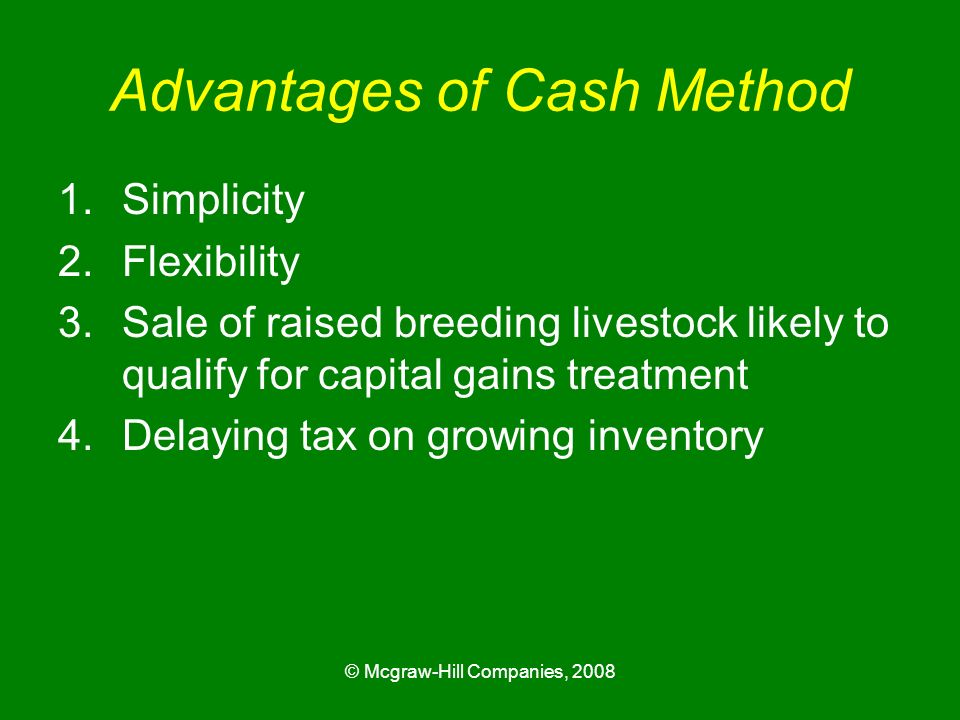 Advantages of Cash Method

1. Simplicity
2. Flexibility
3. Sale of raised breeding livestock likely to qualify for capital gains treatment
4. Delaying tax on growing inventory

© Mcgraw-Hill Companies, 2008